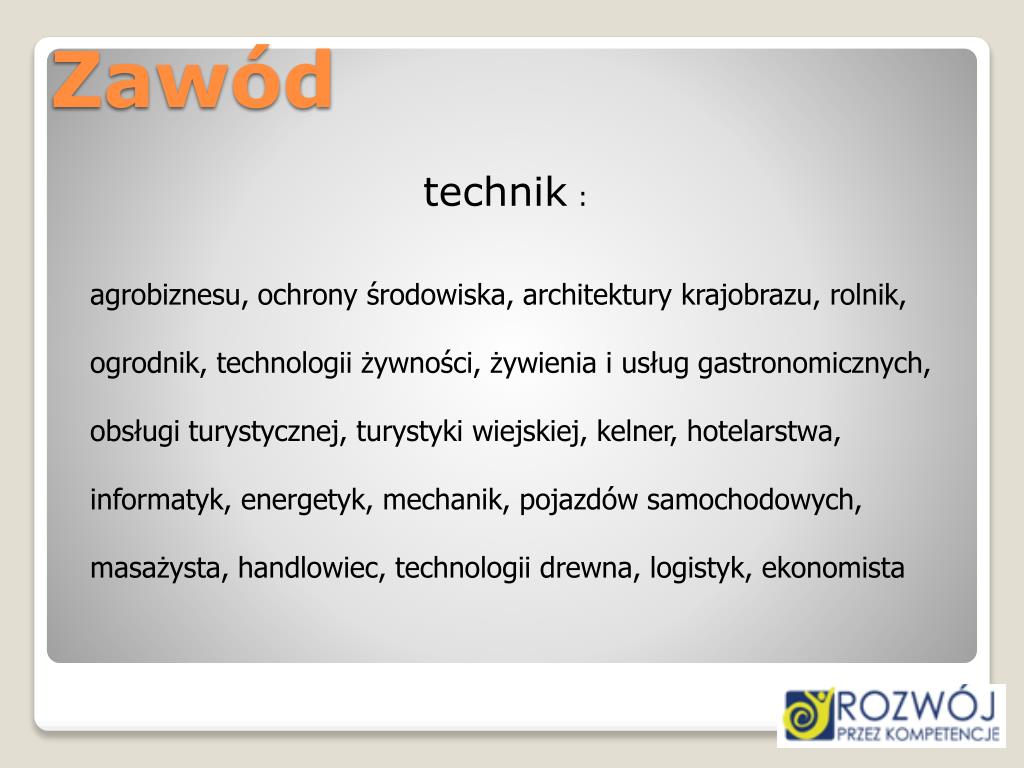 Zawód

technik :

agrobiznesu, ochrony środowiska, architektury krajobrazu, rolnik, ogrodnik, technologii żywności, żywienia i usług gastronomicznych, obsługi turystycznej, turystyki wiejskiej, kelner, hotelarstwa, informatyk, energetyk, mechanik, pojazdów samochodowych, masażysta, handlowiec, technologii drewna, logistyk, ekonomista

ROZWÓJ
PRZEZ KOMPETENCJE